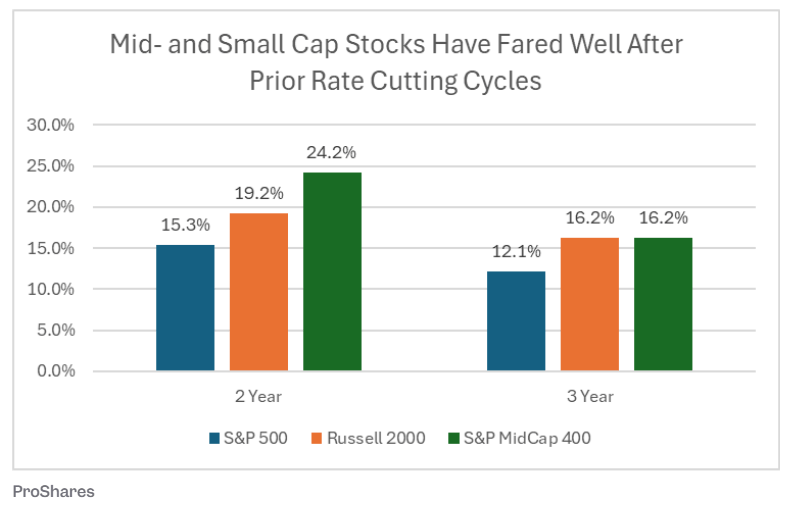 Mid- and Small Cap Stocks Have Fared Well After Prior Rate Cutting Cycles

30.0%
25.0%
20.0%
15.0%
10.0%
5.0%
0.0%

15.3%
19.2%
24.2%
12.1%
16.2%
16.2%

2 Year
3 Year

S&P 500
Russell 2000
S&P MidCap 400

ProShares